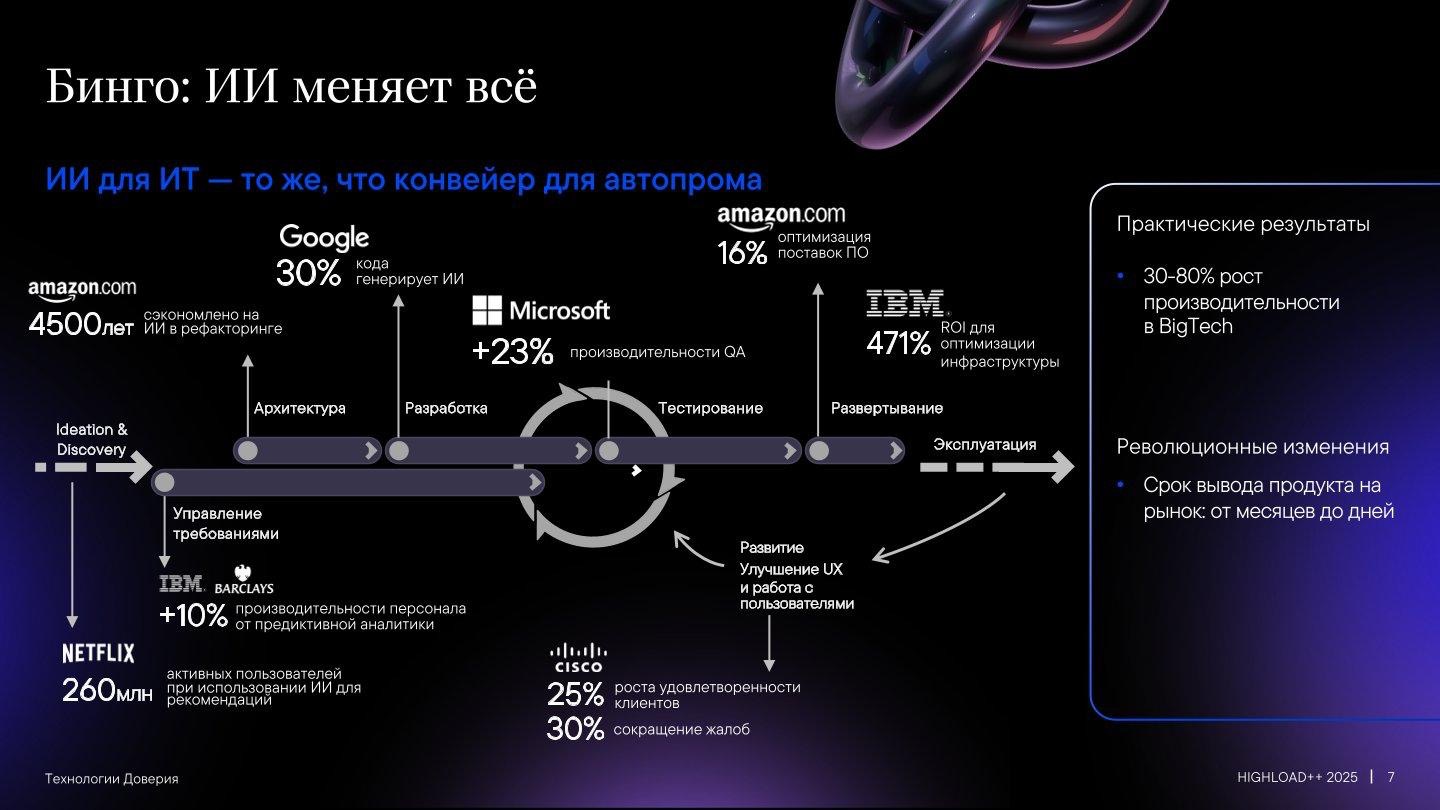 Бинго: ИИ меняет всё

ИИ для ИТ — то же, что конвейер для автопрома

amazon.com
4500лет сэкономлено на ИИ в рефакторинге

Google
30% кода генерирует ИИ

Microsoft
+23% производительности QA

amazon.com
16% оптимизация поставок ПО

IBM
471% ROI для оптимизации инфраструктуры

Ideation & Discovery

Архитектура

Разработка

Тестирование

Развертывание

Эксплуатация

Управление требованиями

IBM BARCLAYS
+10% производительности персонала от предиктивной аналитики

NETFLIX
260млн активных пользователей при использовании ИИ для рекомендаций

Развитие
Улучшение UX и работа с пользователями

CISCO
25% роста удовлетворенности клиентов
30% сокращение жалоб

Практические результаты

• 30-80% рост производительности в BigTech

Революционные изменения

• Срок вывода продукта на рынок: от месяцев до дней

Технологии Доверия

HIGHLOAD++ 2025 | 7